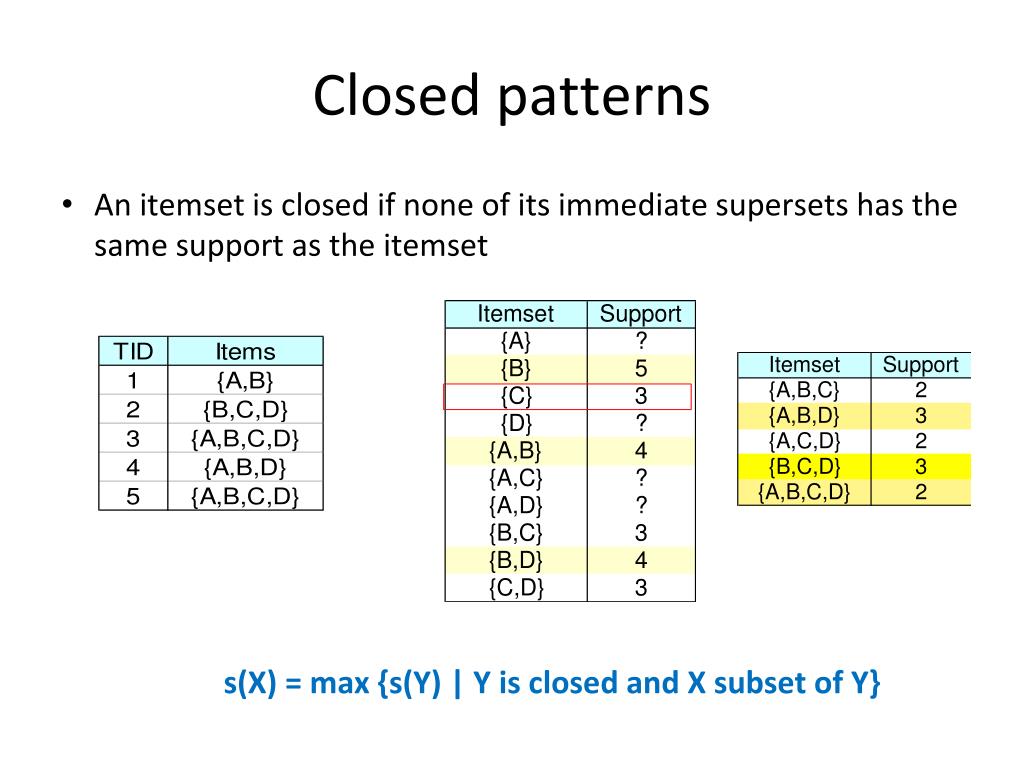 Closed patterns

• An itemset is closed if none of its immediate supersets has the same support as the itemset

| TID | Items |
|---|---|
| 1 | {A,B} |
| 2 | {B,C,D} |
| 3 | {A,B,C,D} |
| 4 | {A,B,D} |
| 5 | {A,B,C,D} |

| Itemset | Support |
|---|---|
| {A} | ? |
| {B} | 5 |
| {C} | 3 |
| {D} | ? |
| {A,B} | 4 |
| {A,C} | ? |
| {A,D} | ? |
| {B,C} | 3 |
| {B,D} | 4 |
| {C,D} | 3 |

| Itemset | Support |
|---|---|
| {A,B,C} | 2 |
| {A,B,D} | 3 |
| {A,C,D} | 2 |
| {B,C,D} | 3 |
| {A,B,C,D} | 2 |

s(X) = max {s(Y) | Y is closed and X subset of Y}